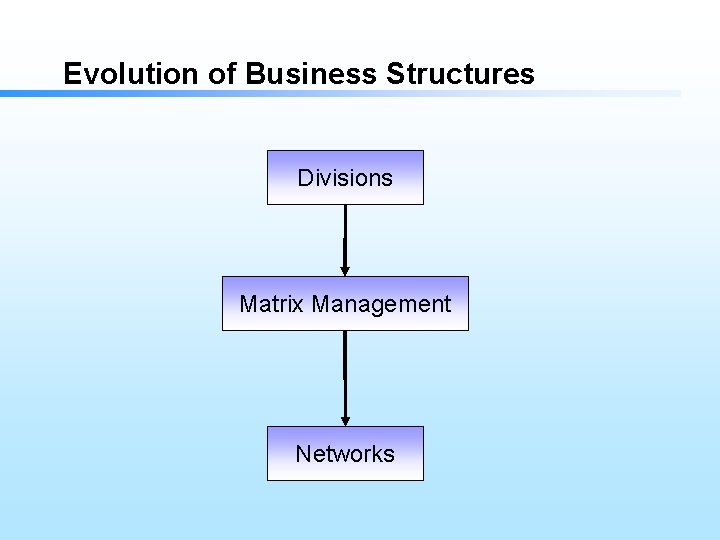 Evolution of Business Structures

Divisions

Matrix Management

Networks